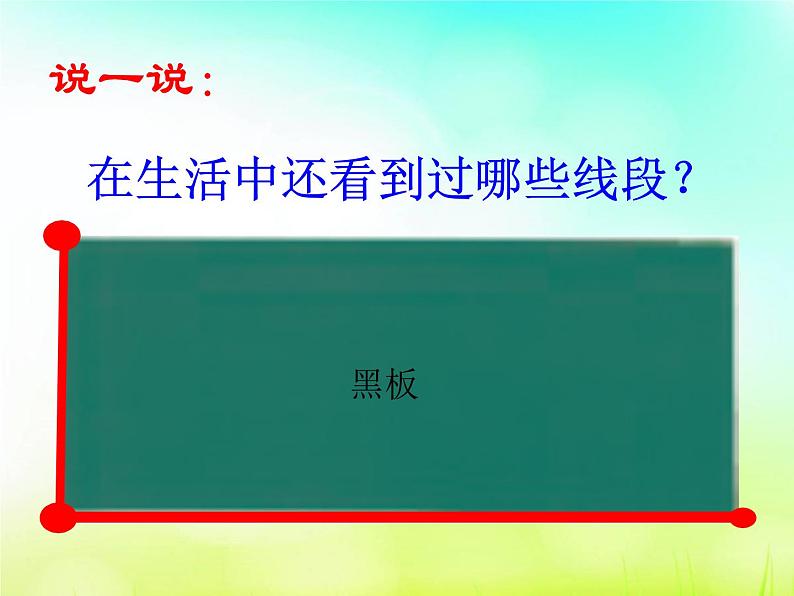 说一说：

在生活中还看到过哪些线段？

黑板